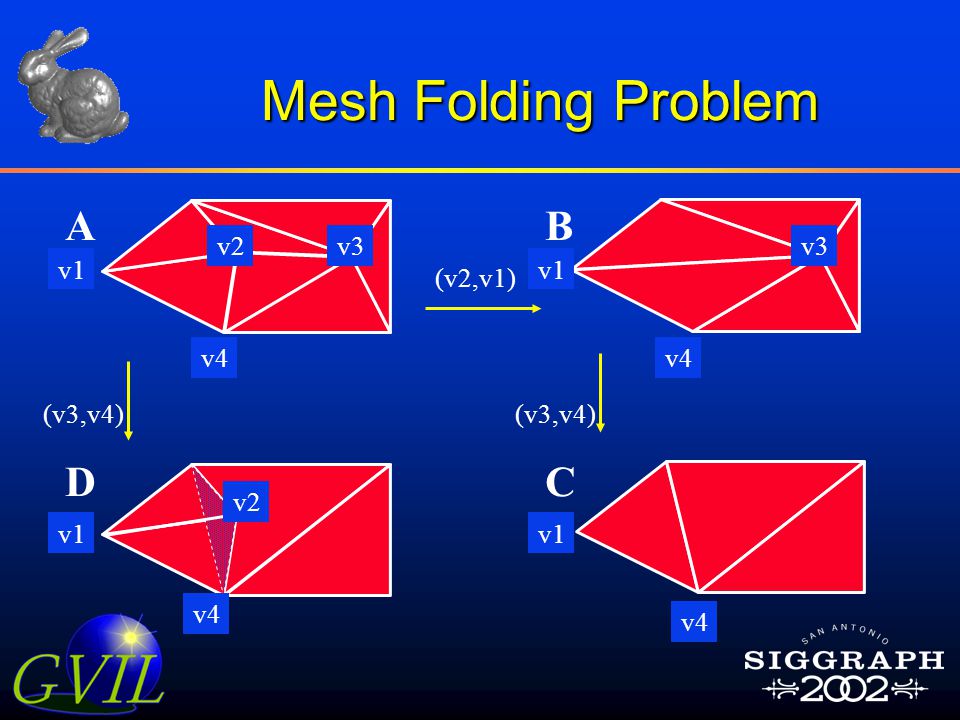 Mesh Folding Problem

A

v1

v2

v3

v4

(v2,v1)

B

v1

v3

v4

(v3,v4)

(v3,v4)

D

v1

v2

v4

C

v1

v4

GVIL

SAN ANTONIO
SIGGRAPH
2002